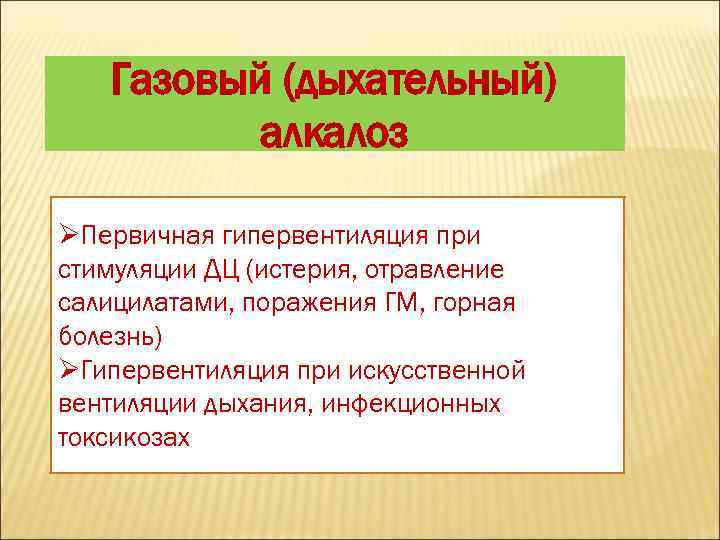 Газовый (дыхательный) алкалоз

➢Первичная гипервентиляция при стимуляции ДЦ (истерия, отравление салицилатами, поражения ГМ, горная болезнь)
➢Гипервентиляция при искусственной вентиляции дыхания, инфекционных токсикозах